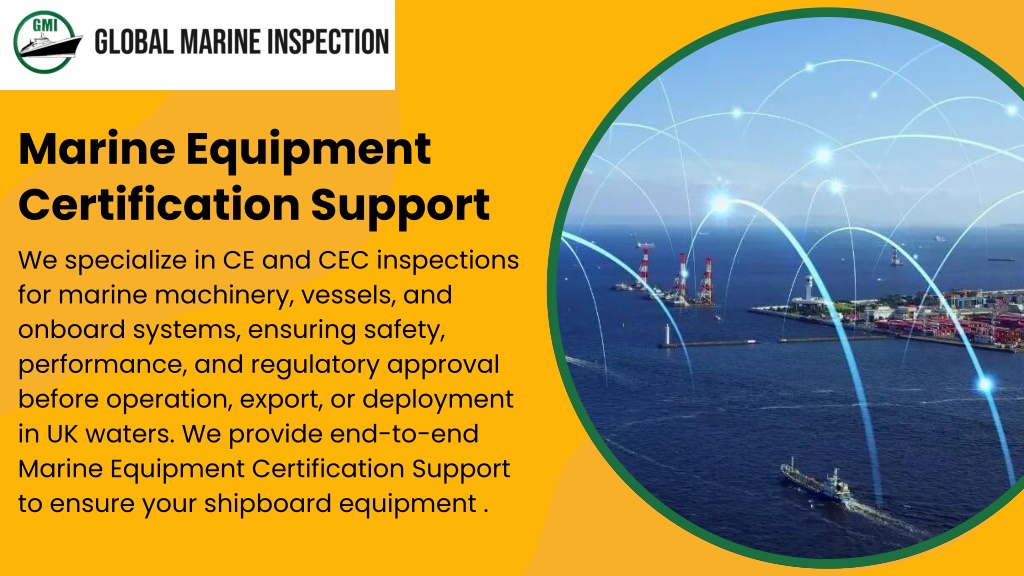 GMI
GLOBAL MARINE INSPECTION

Marine Equipment Certification Support

We specialize in CE and CEC inspections for marine machinery, vessels, and onboard systems, ensuring safety, performance, and regulatory approval before operation, export, or deployment in UK waters. We provide end-to-end Marine Equipment Certification Support to ensure your shipboard equipment .